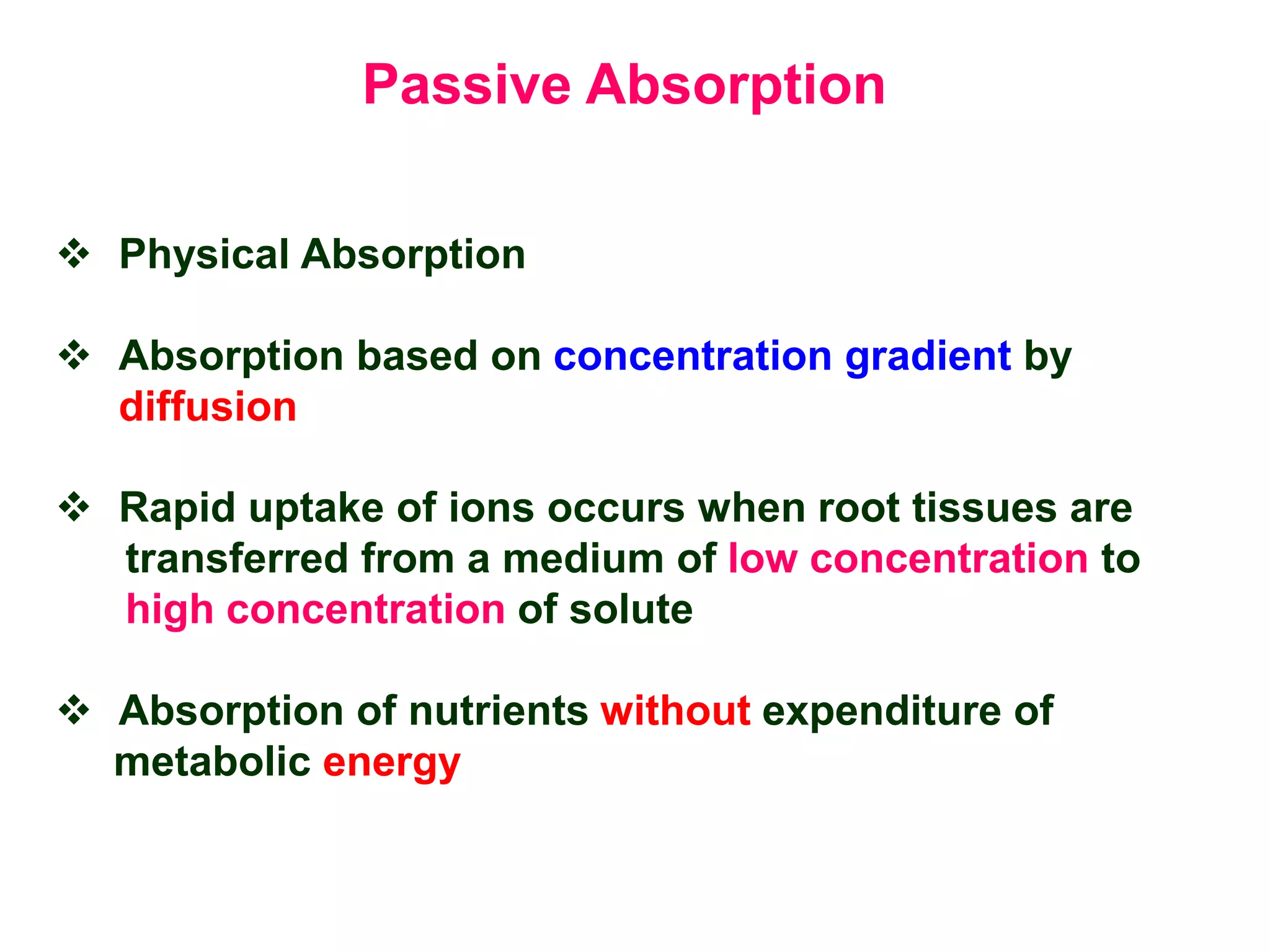 Passive Absorption

❖ Physical Absorption

❖ Absorption based on concentration gradient by diffusion

❖ Rapid uptake of ions occurs when root tissues are transferred from a medium of low concentration to high concentration of solute

❖ Absorption of nutrients without expenditure of metabolic energy